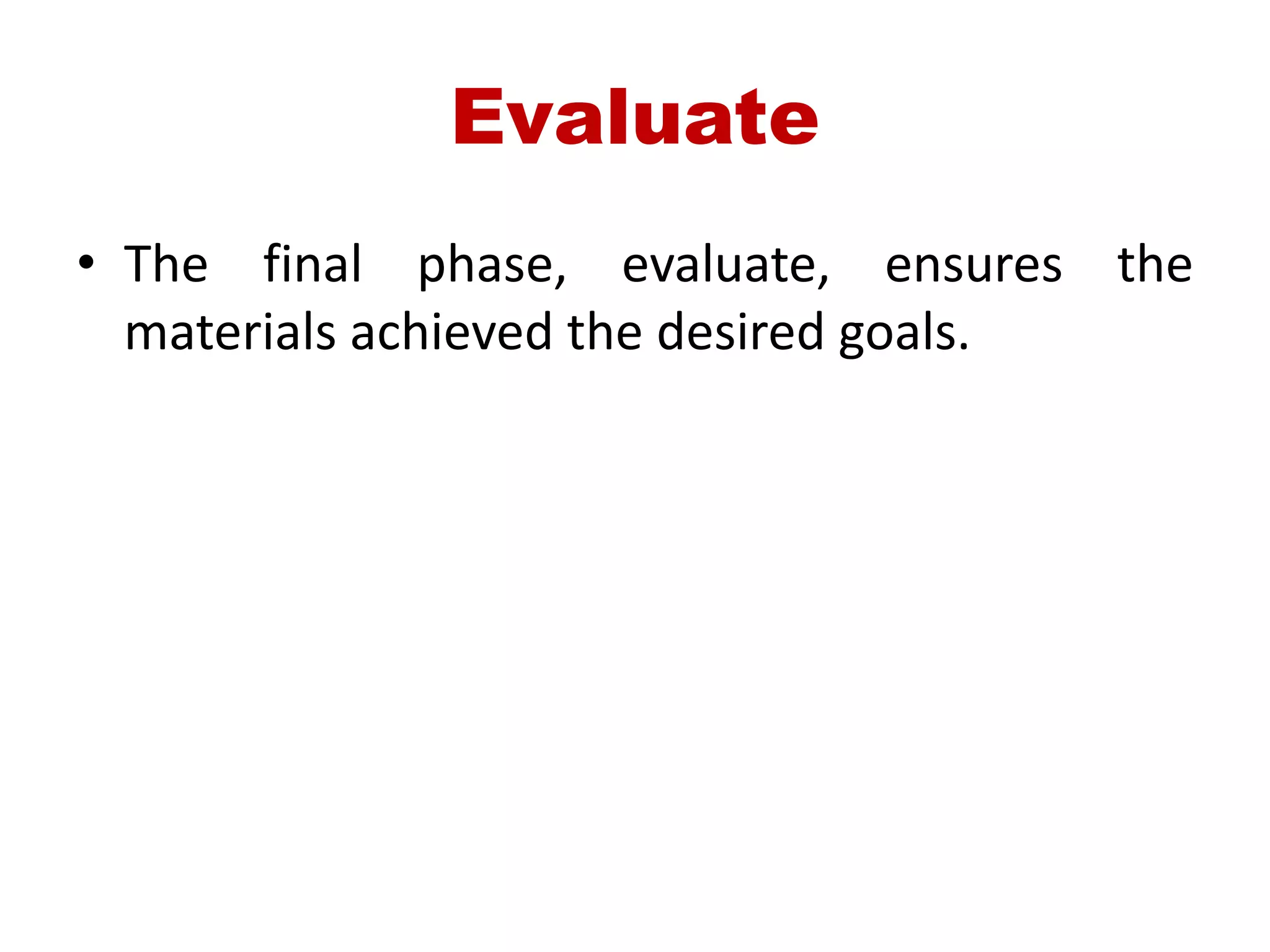 Evaluate

• The final phase, evaluate, ensures the materials achieved the desired goals.